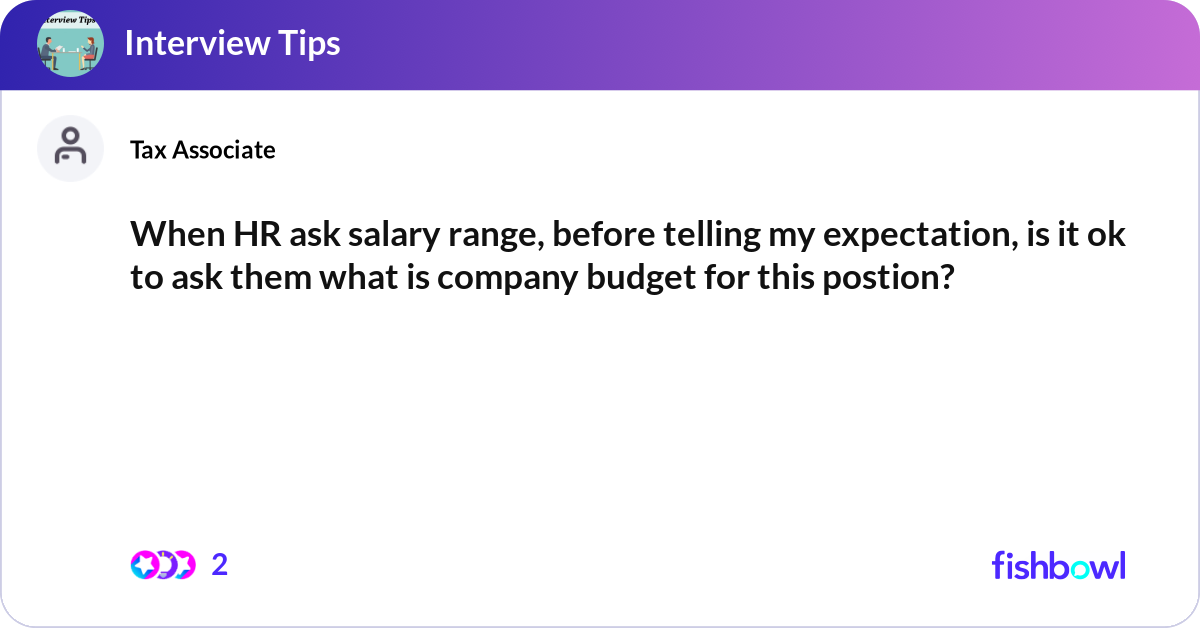 Interview Tips

Interview Tips

Tax Associate

When HR ask salary range, before telling my expectation, is it ok to ask them what is company budget for this postion?

2

fishbowl